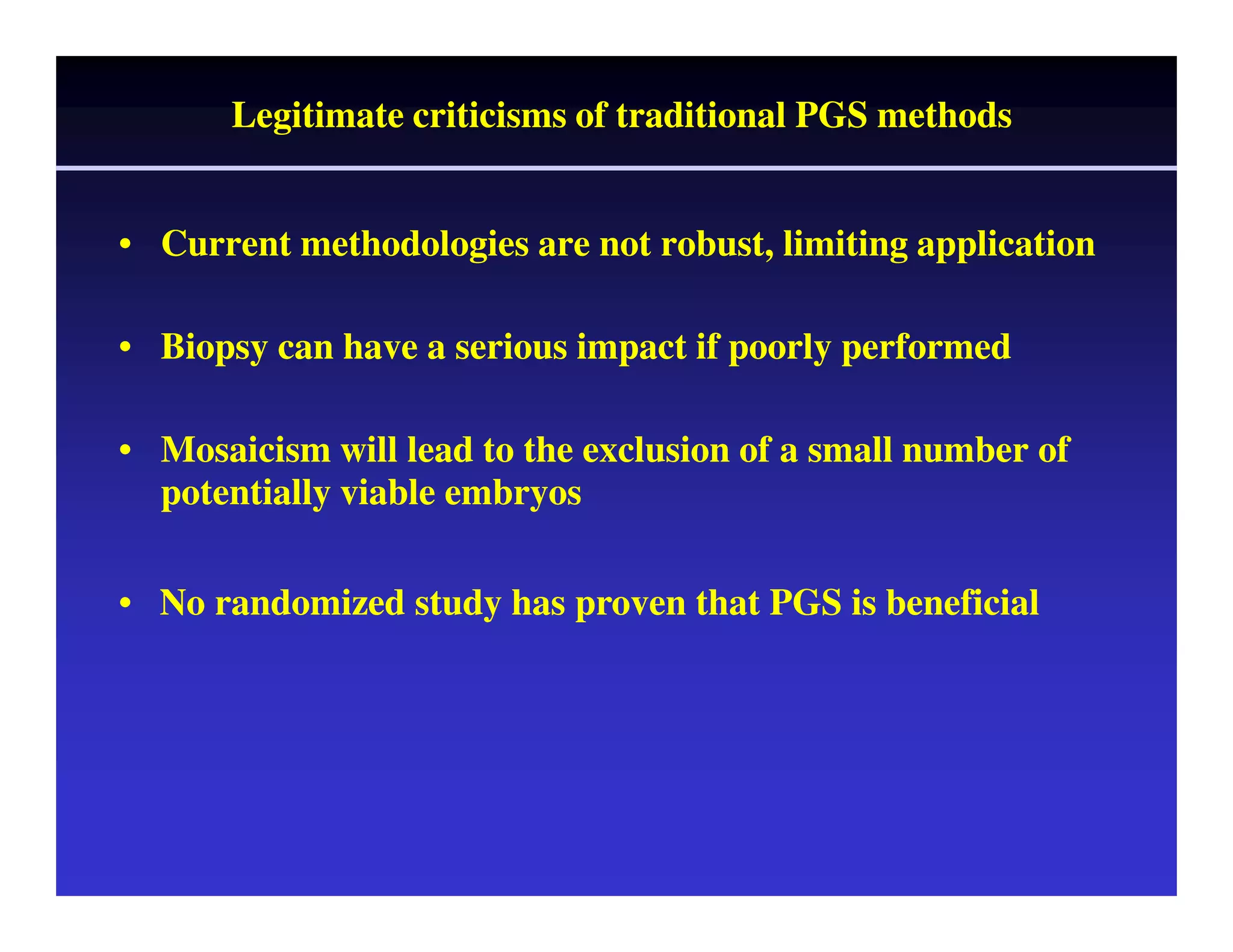 Legitimate criticisms of traditional PGS methods

• Current methodologies are not robust, limiting application

• Biopsy can have a serious impact if poorly performed

• Mosaicism will lead to the exclusion of a small number of potentially viable embryos

• No randomized study has proven that PGS is beneficial